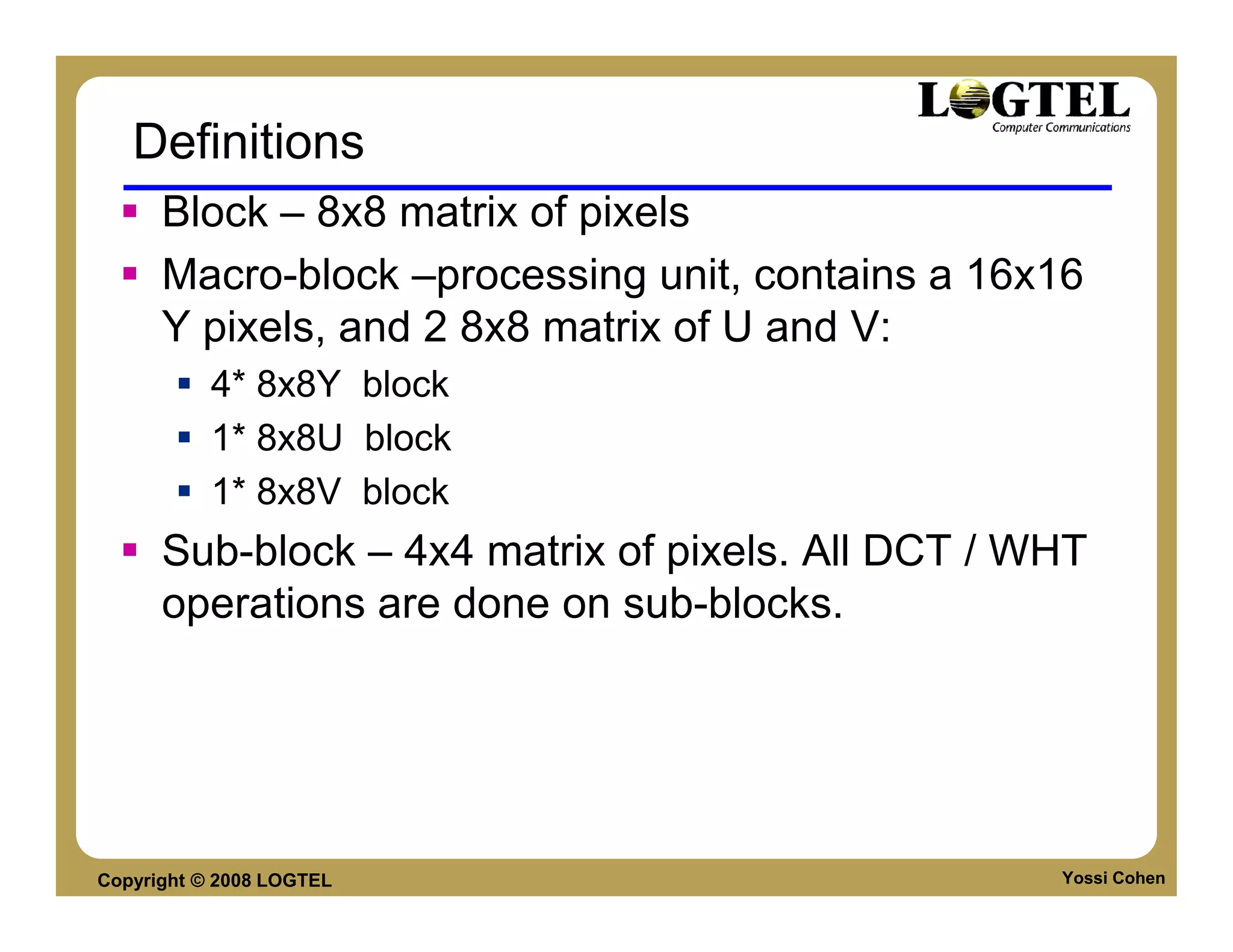 LOGTEL
Computer Communications

Definitions

- Block – 8x8 matrix of pixels
- Macro-block –processing unit, contains a 16x16 Y pixels, and 2 8x8 matrix of U and V:
  - 4* 8x8Y block
  - 1* 8x8U block
  - 1* 8x8V block
- Sub-block – 4x4 matrix of pixels. All DCT / WHT operations are done on sub-blocks.

Copyright © 2008 LOGTEL

Yossi Cohen